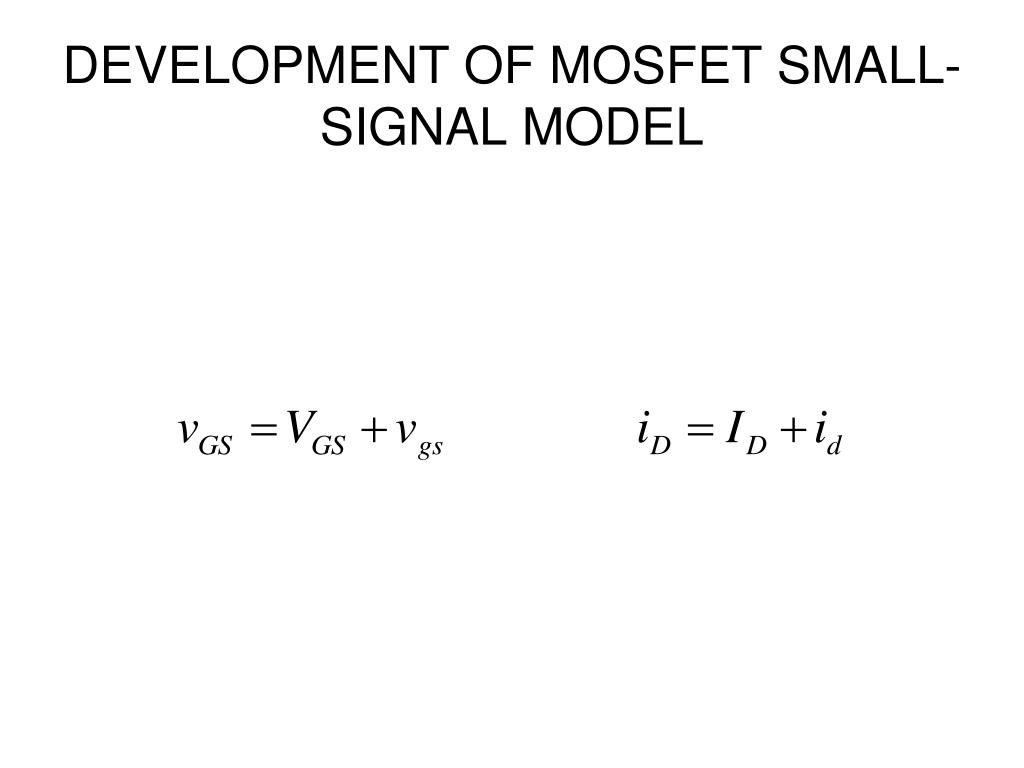 DEVELOPMENT OF MOSFET SMALL-SIGNAL MODEL

$v_{GS} = V_{GS} + v_{gs}$ $i_D = I_D + i_d$